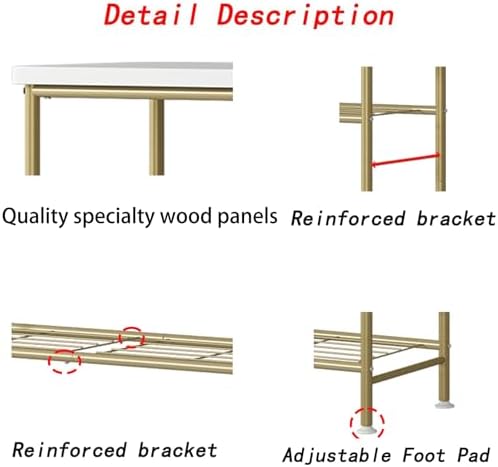 Detail Description

Quality specialty wood panels

Reinforced bracket

Reinforced bracket

Adjustable Foot Pad